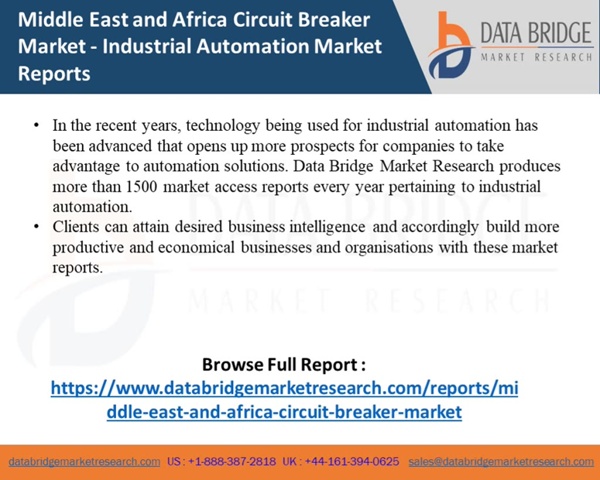 Middle East and Africa Circuit Breaker Market - Industrial Automation Market Reports

DATA BRIDGE
MARKET RESEARCH

• In the recent years, technology being used for industrial automation has been advanced that opens up more prospects for companies to take advantage to automation solutions. Data Bridge Market Research produces more than 1500 market access reports every year pertaining to industrial automation.
• Clients can attain desired business intelligence and accordingly build more productive and economical businesses and organisations with these market reports.

DATA BRIDGE
MARKET RESEARCH

Browse Full Report :
https://www.databridgemarketresearch.com/reports/middle-east-and-africa-circuit-breaker-market

databridgemarketresearch.com US : +1-888-387-2818 UK : +44-161-394-0625 sales@databridgemarketresearch.com